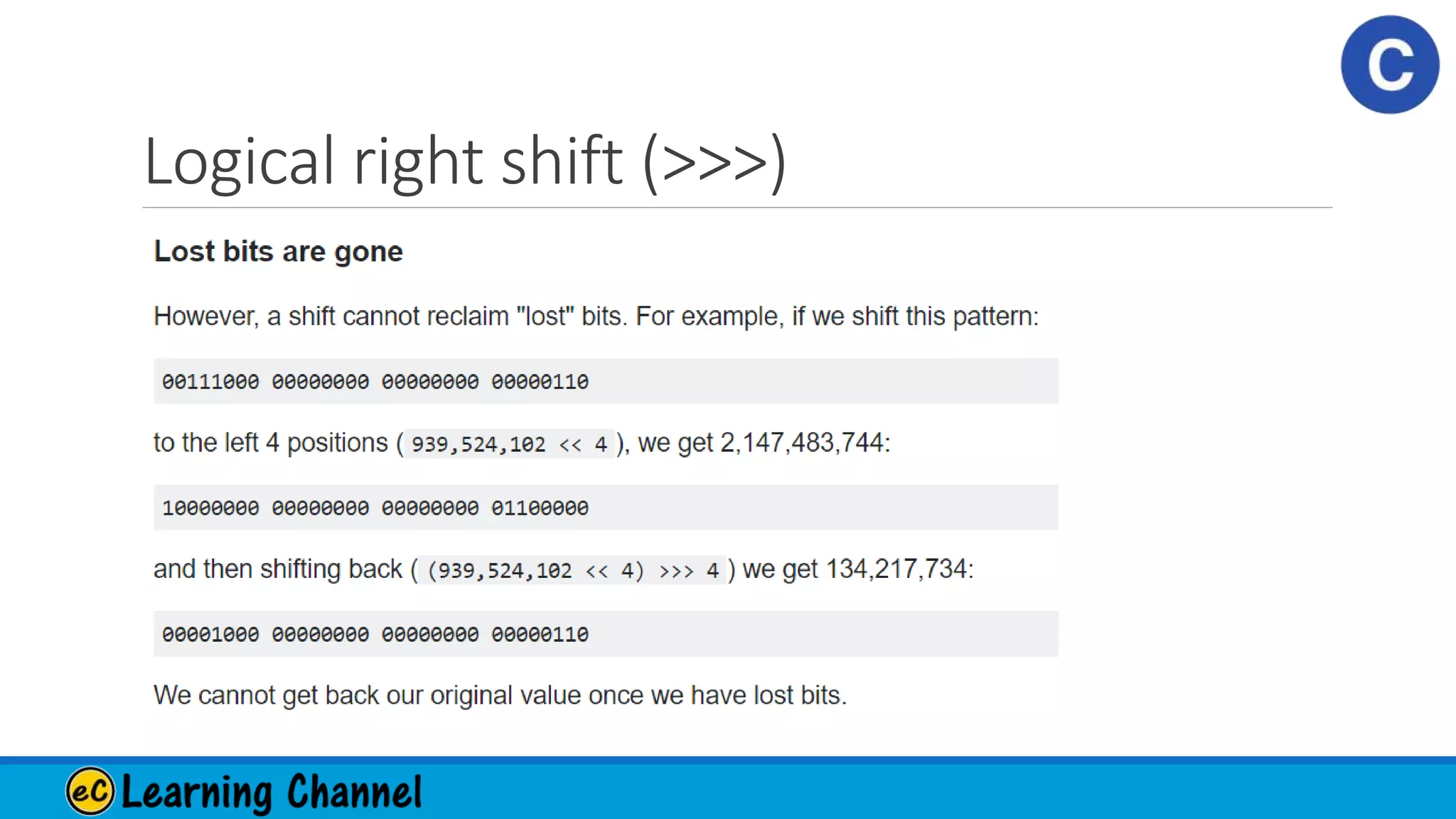 C

Logical right shift (>>>)

Lost bits are gone

However, a shift cannot reclaim "lost" bits. For example, if we shift this pattern:

00111000 00000000 00000000 00000110

to the left 4 positions ( 939,524,102 << 4 ), we get 2,147,483,744:

10000000 00000000 00000000 01100000

and then shifting back ( (939,524,102 << 4) >>> 4 ) we get 134,217,734:

00001000 00000000 00000000 00000110

We cannot get back our original value once we have lost bits.

eC Learning Channel